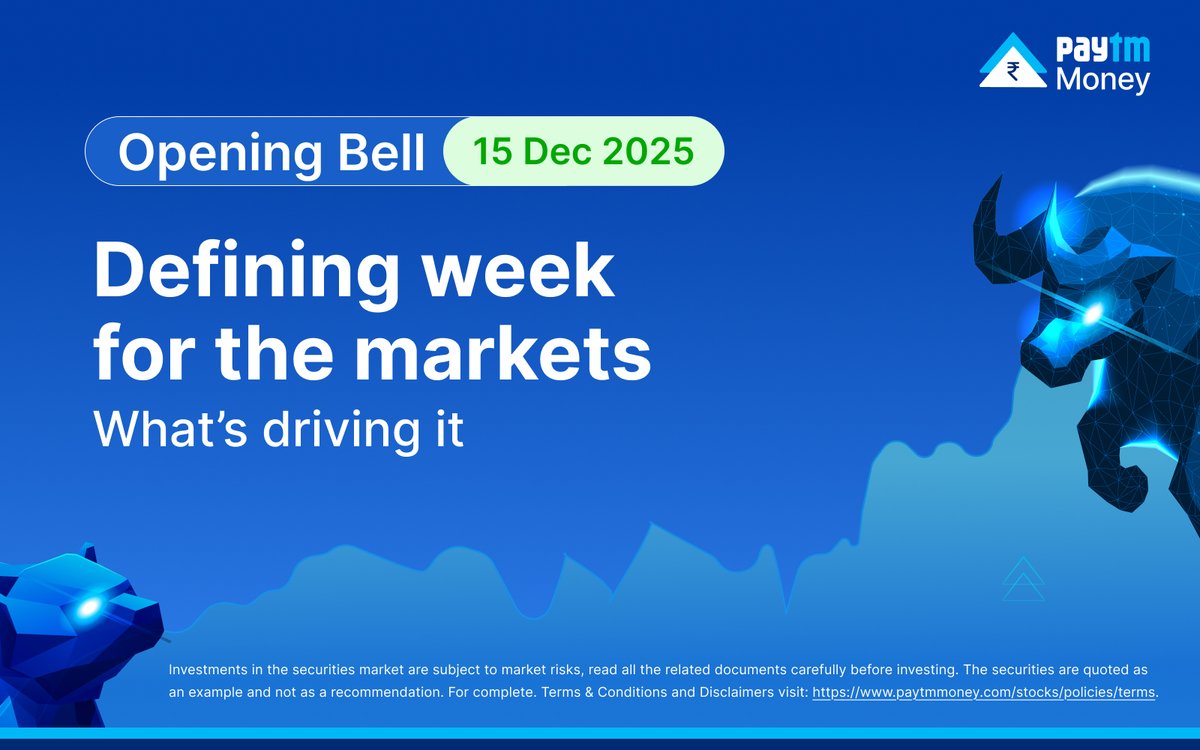 ₹ Paytm Money

Opening Bell 15 Dec 2025

Defining week for the markets
What's driving it

Investments in the securities market are subject to market risks, read all the related documents carefully before investing. The securities are quoted as an example and not as a recommendation. For complete. Terms & Conditions and Disclaimers visit: https://www.paytmmoney.com/stocks/policies/terms.